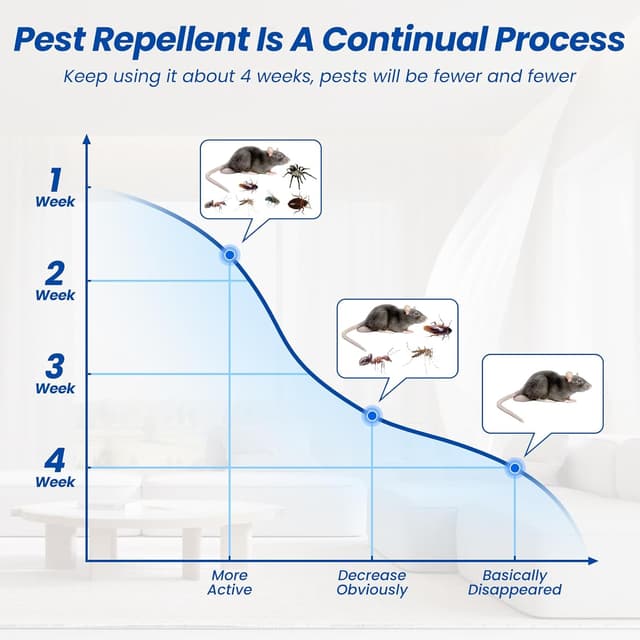 Pest Repellent Is A Continual Process

Keep using it about 4 weeks, pests will be fewer and fewer

1 Week

2 Week

3 Week

4 Week

More Active

Decrease Obviously

Basically Disappeared